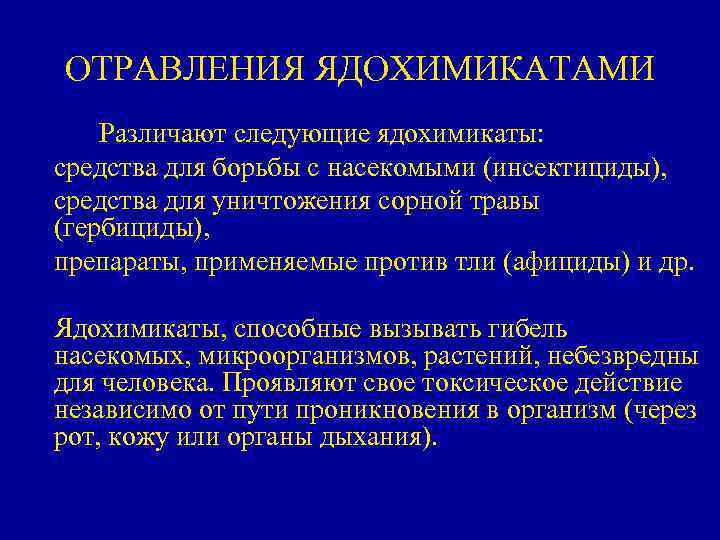 ОТРАВЛЕНИЯ ЯДОХИМИКАТАМИ

Различают следующие ядохимикаты:
средства для борьбы с насекомыми (инсектициды),
средства для уничтожения сорной травы (гербициды),
препараты, применяемые против тли (афициды) и др.

Ядохимикаты, способные вызывать гибель насекомых, микроорганизмов, растений, небезвредны для человека. Проявляют свое токсическое действие независимо от пути проникновения в организм (через рот, кожу или органы дыхания).